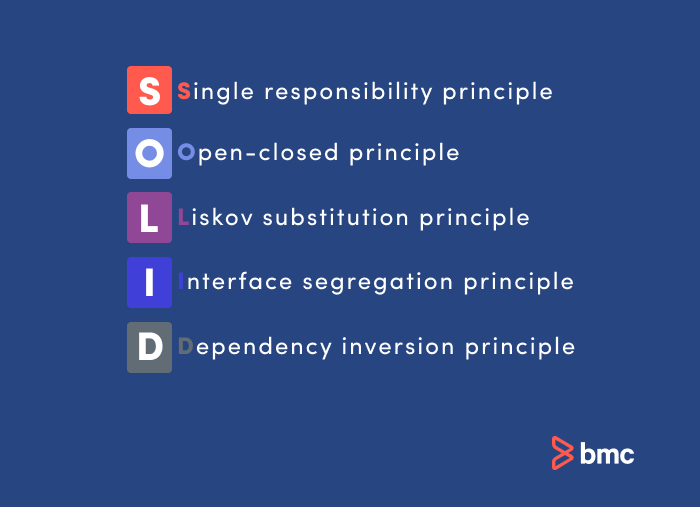 S Single responsibility principle

O Open-closed principle

L Liskov substitution principle

I Interface segregation principle

D Dependency inversion principle

bmc